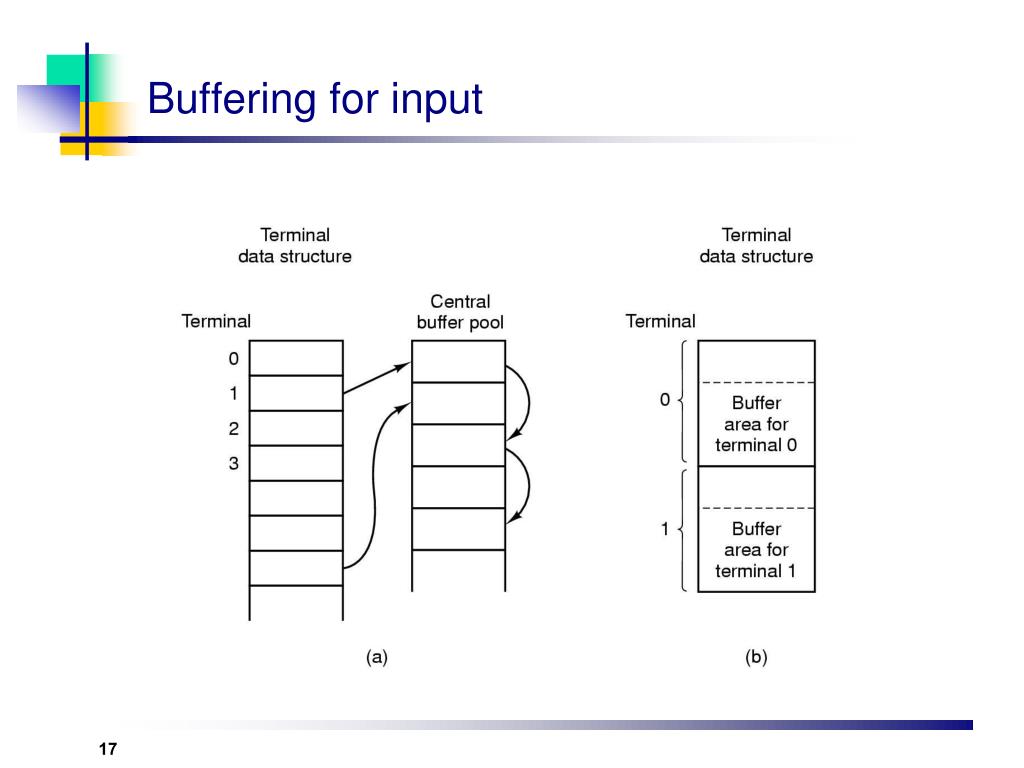 Buffering for input

Terminal data structure

Terminal

0

1

2

3

Central buffer pool

(a)

Terminal data structure

Terminal

0

Buffer area for terminal 0

1

Buffer area for terminal 1

(b)

17